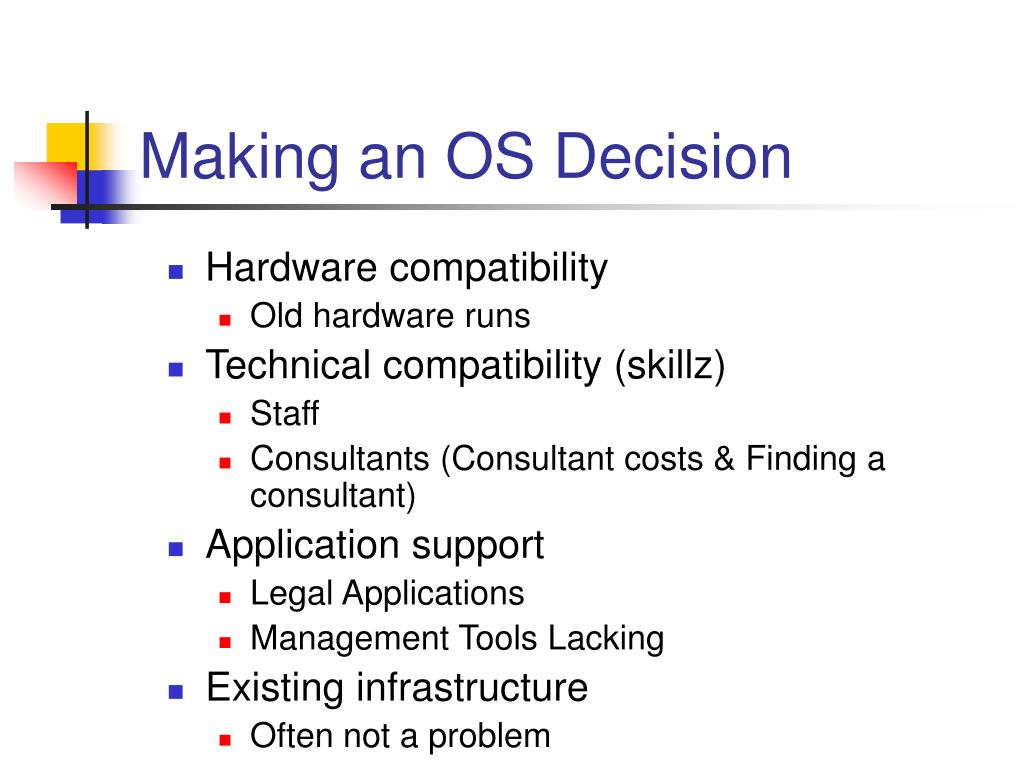 Making an OS Decision

- Hardware compatibility
  - Old hardware runs
- Technical compatibility (skillz)
  - Staff
  - Consultants (Consultant costs & Finding a consultant)
- Application support
  - Legal Applications
  - Management Tools Lacking
- Existing infrastructure
  - Often not a problem